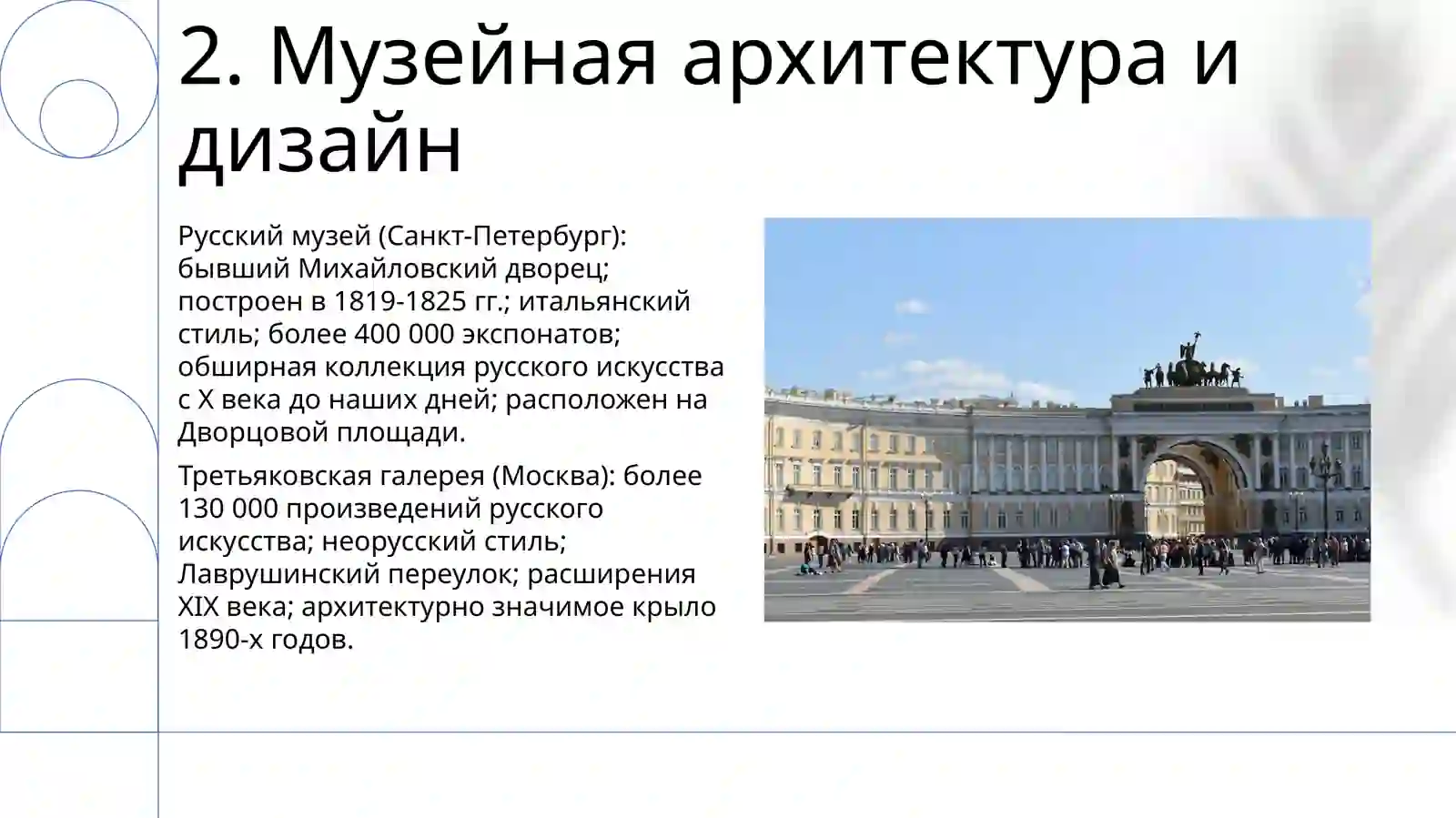 2. Музейная архитектура и дизайн

Русский музей (Санкт-Петербург): бывший Михайловский дворец; построен в 1819-1825 гг.; итальянский стиль; более 400 000 экспонатов; обширная коллекция русского искусства с X века до наших дней; расположен на Дворцовой площади.

Третьяковская галерея (Москва): более 130 000 произведений русского искусства; неорусский стиль; Лаврушинский переулок; расширения XIX века; архитектурно значимое крыло 1890-х годов.